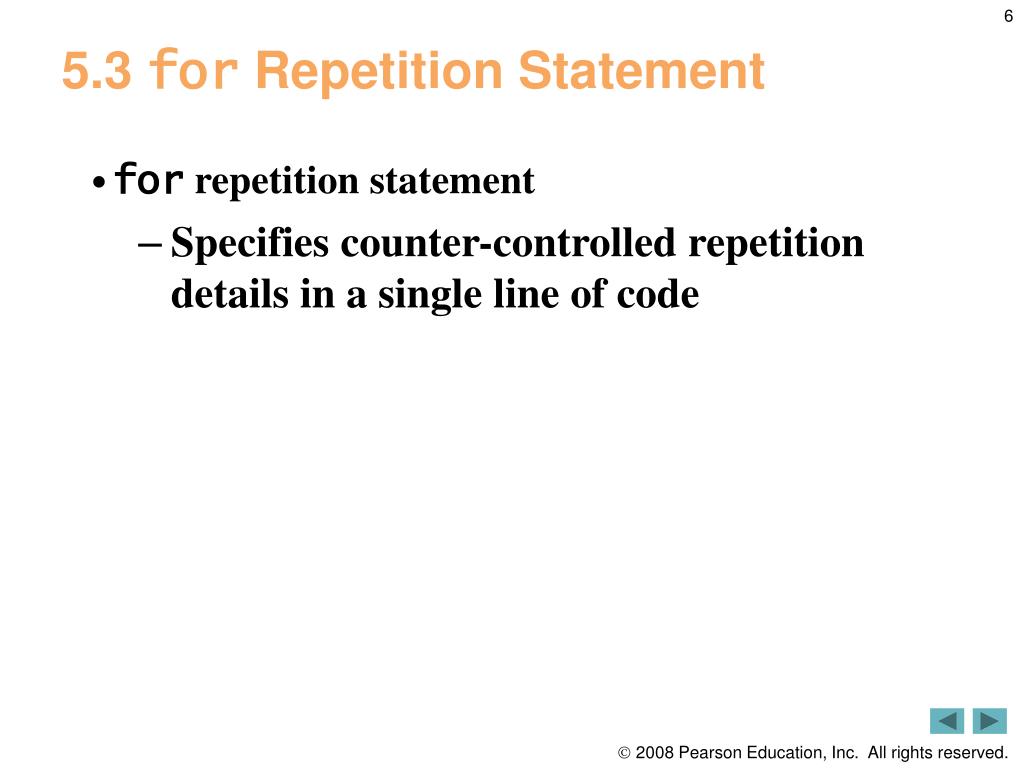 6

5.3 for Repetition Statement

• for repetition statement
– Specifies counter-controlled repetition details in a single line of code

© 2008 Pearson Education, Inc. All rights reserved.